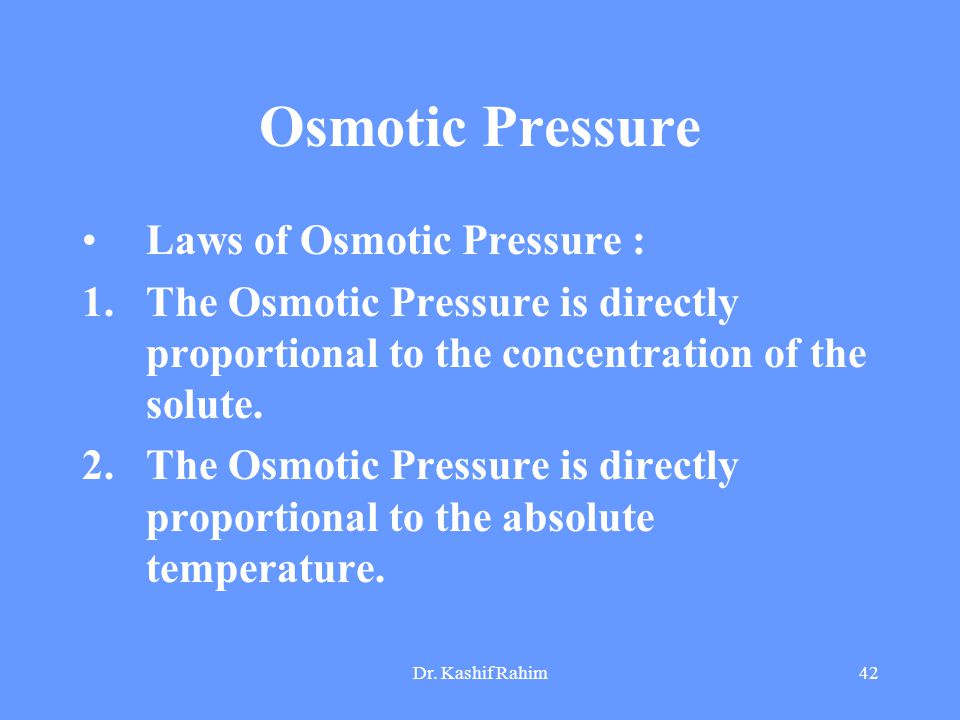 Osmotic Pressure

• Laws of Osmotic Pressure :

1. The Osmotic Pressure is directly proportional to the concentration of the solute.

2. The Osmotic Pressure is directly proportional to the absolute temperature.

Dr. Kashif Rahim

42